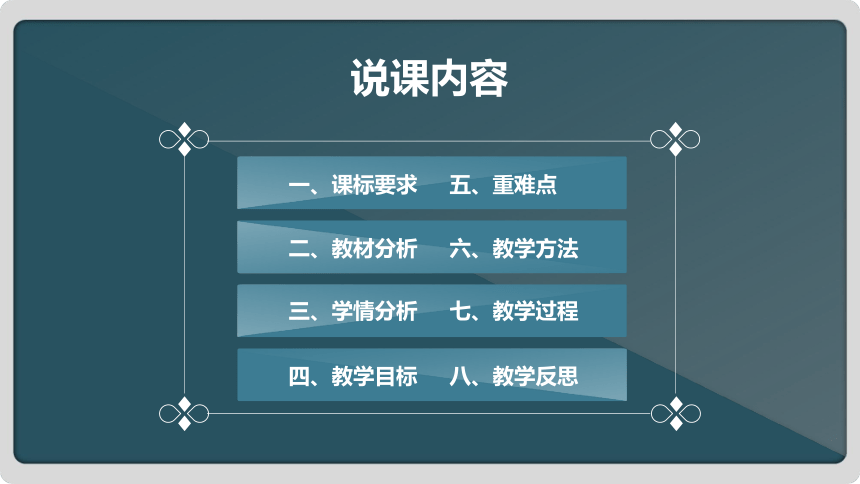 说课内容

一、课标要求　五、重难点

二、教材分析　六、教学方法

三、学情分析　七、教学过程

四、教学目标　八、教学反思